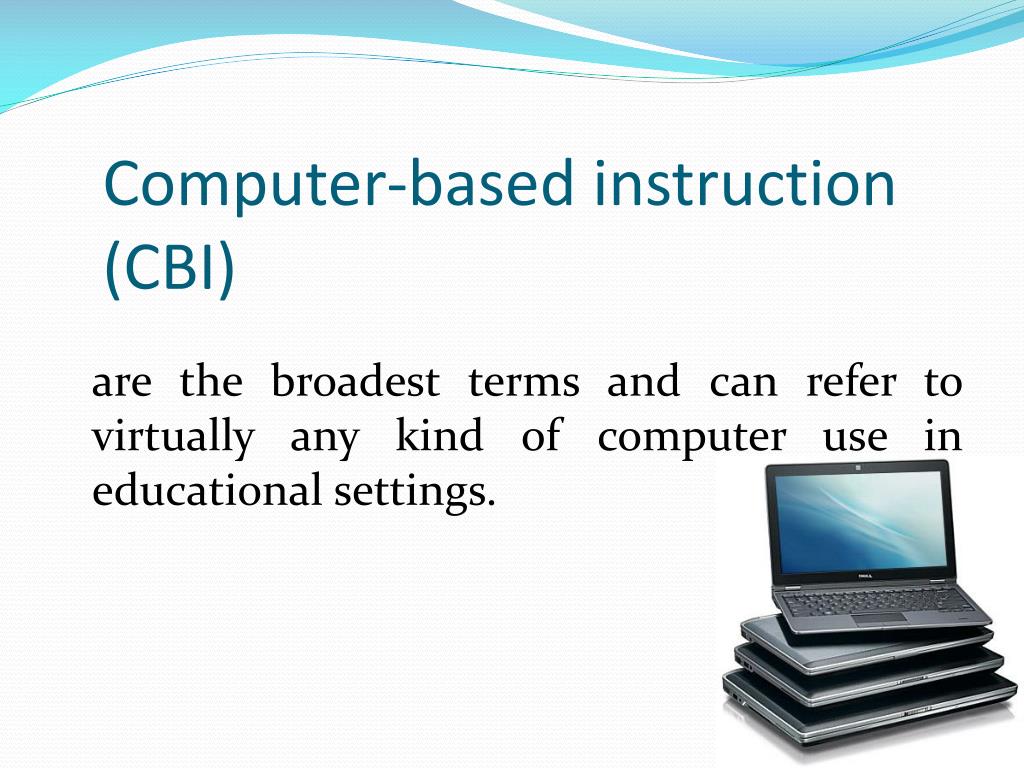 Computer-based instruction (CBI)

are the broadest terms and can refer to virtually any kind of computer use in educational settings.